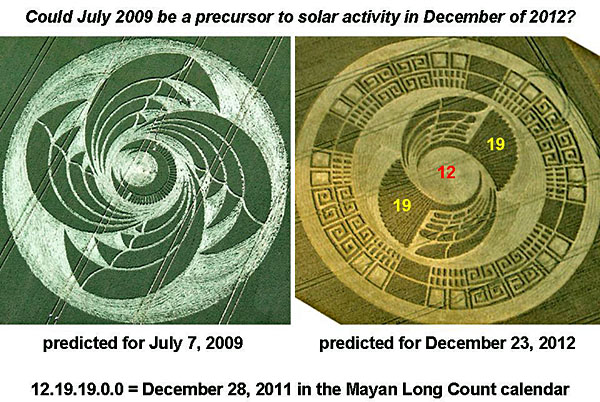 Could July 2009 be a precursor to solar activity in December of 2012?

19

12

19

predicted for July 7, 2009

predicted for December 23, 2012

12.19.19.0.0 = December 28, 2011 in the Mayan Long Count calendar